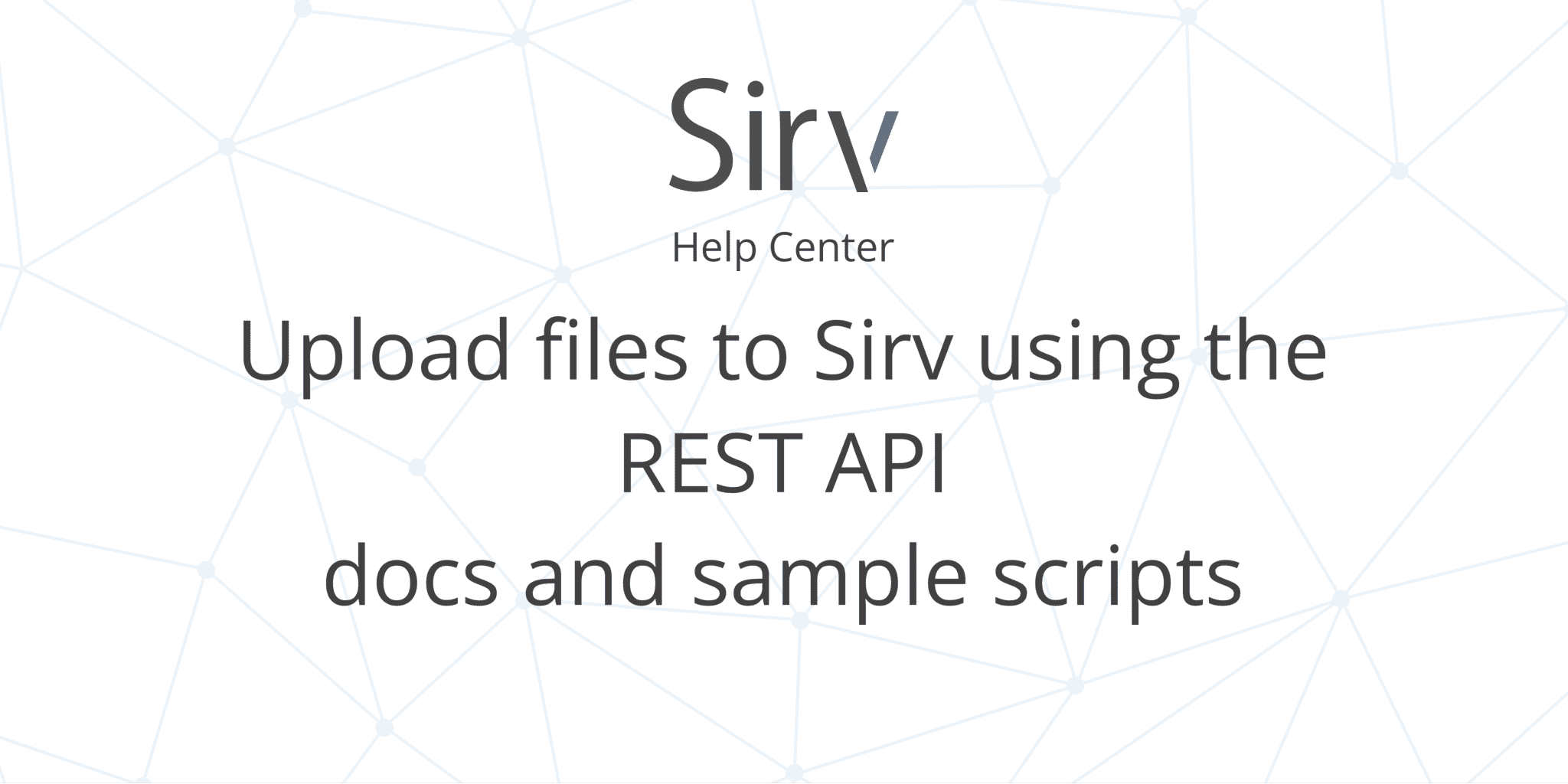 Sirv

Help Center

Upload files to Sirv using the REST API docs and sample scripts